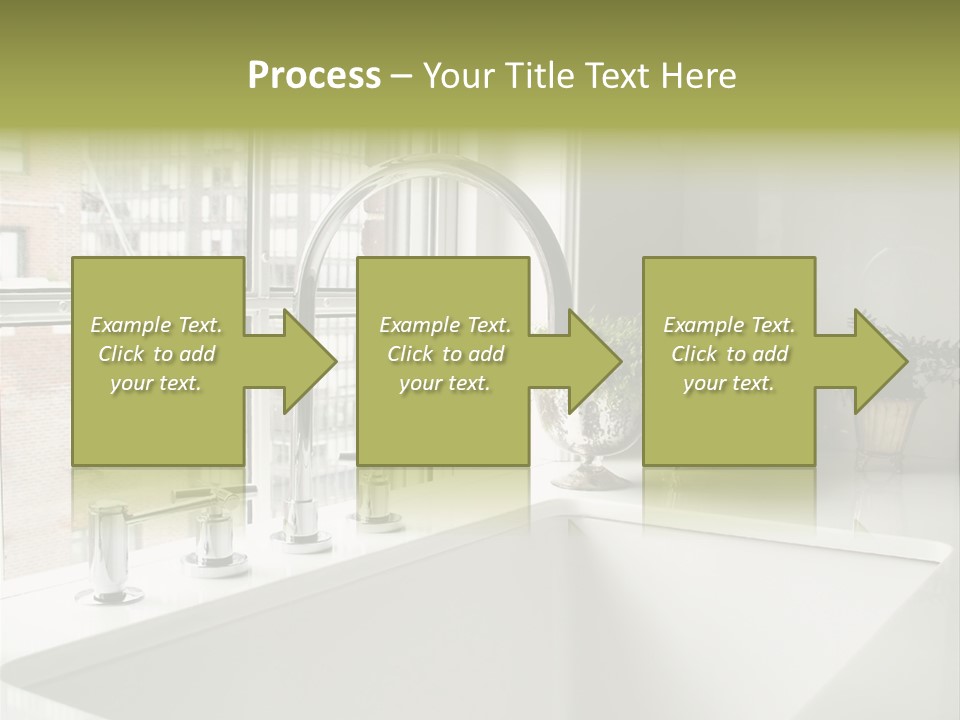 Process – Your Title Text Here

Example Text. Click to add your text.

Example Text. Click to add your text.

Example Text. Click to add your text.